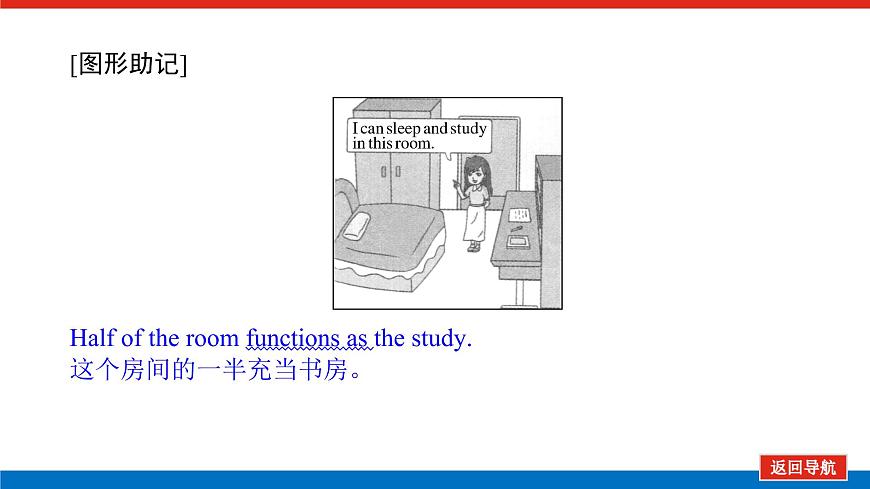 [图形助记]

I can sleep and study in this room.

Half of the room functions as the study.
这个房间的一半充当书房。

返回导航